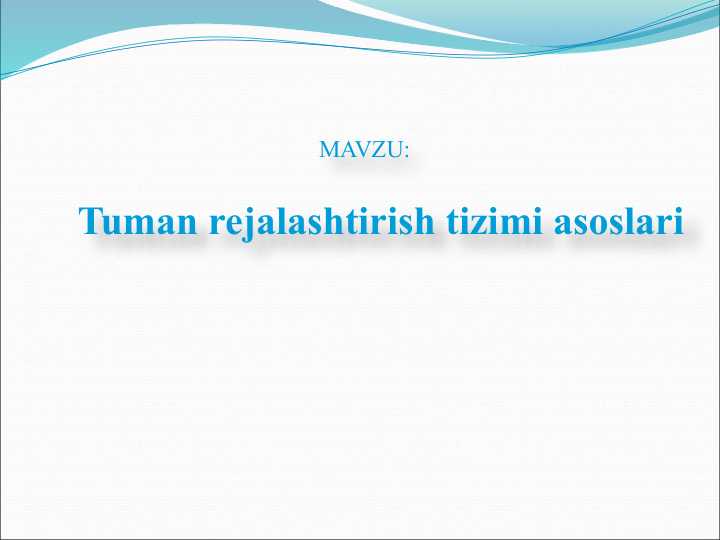 MAVZU:

Tuman rejalashtirish tizimi asoslari